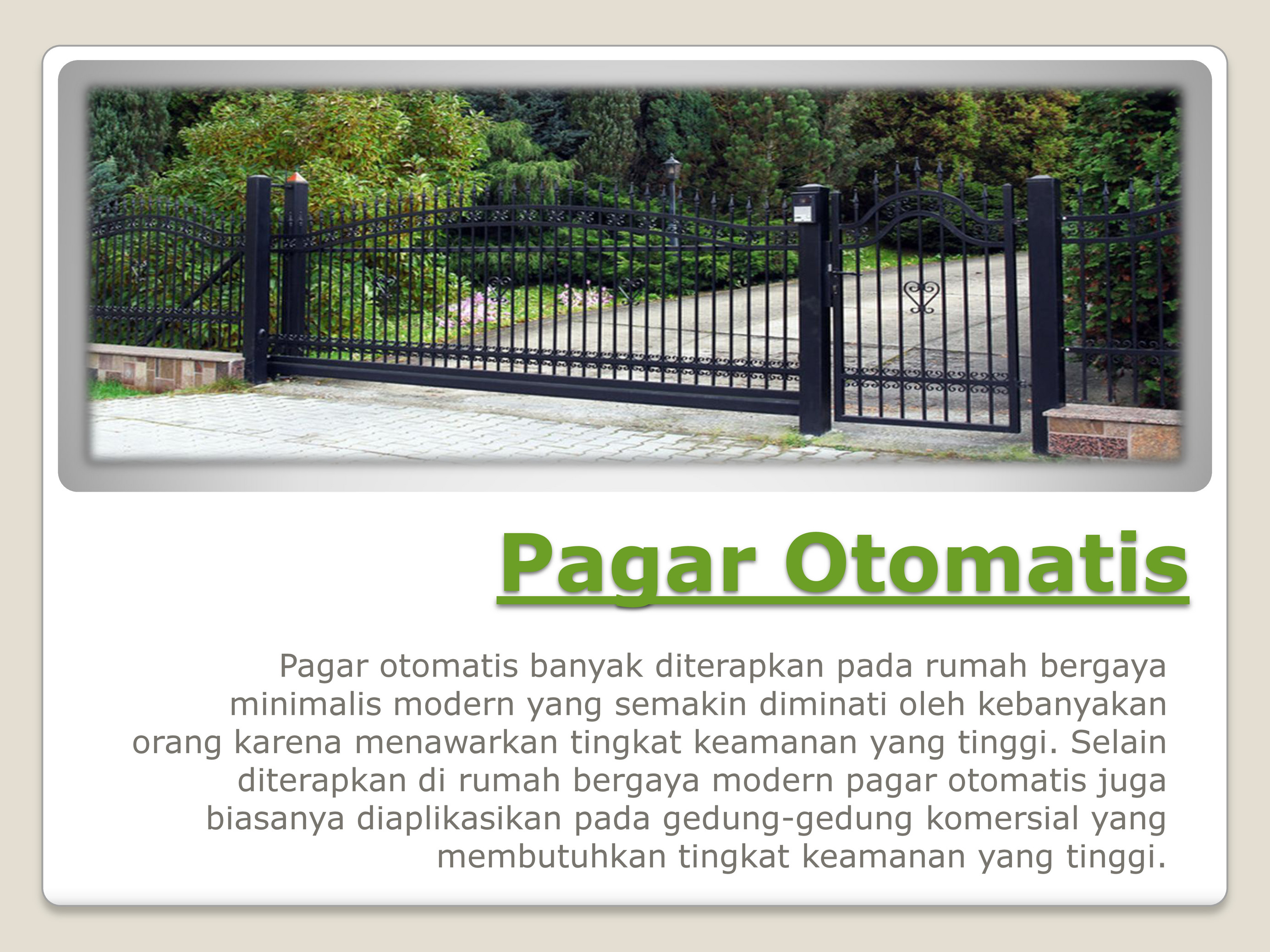 Pagar Otomatis

Pagar otomatis banyak diterapkan pada rumah bergaya minimalis modern yang semakin diminati oleh kebanyakan orang karena menawarkan tingkat keamanan yang tinggi. Selain diterapkan di rumah bergaya modern pagar otomatis juga biasanya diaplikasikan pada gedung-gedung komersial yang membutuhkan tingkat keamanan yang tinggi.